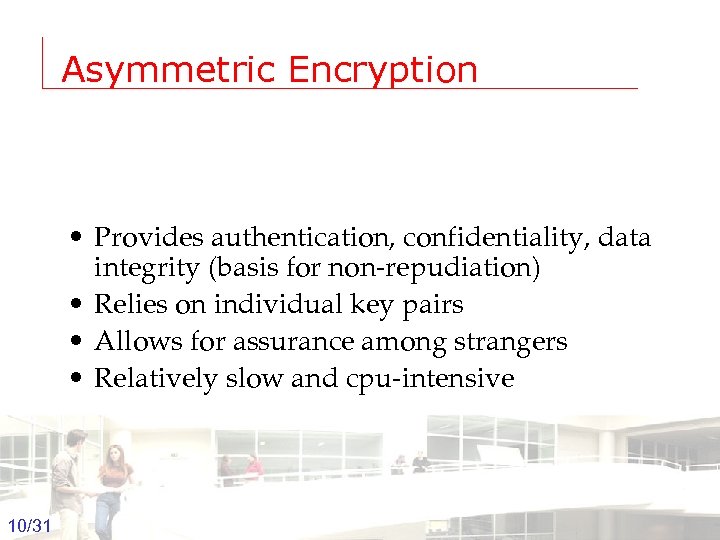 Asymmetric Encryption

• Provides authentication, confidentiality, data integrity (basis for non-repudiation)
• Relies on individual key pairs
• Allows for assurance among strangers
• Relatively slow and cpu-intensive

10/31